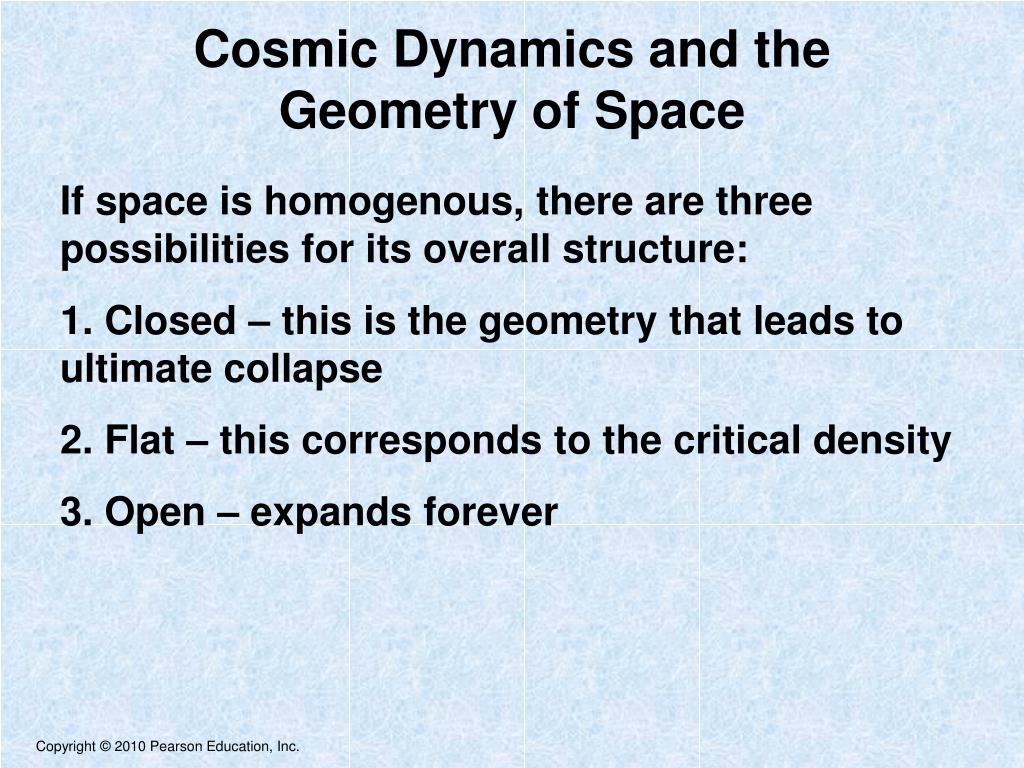 Cosmic Dynamics and the Geometry of Space

If space is homogenous, there are three possibilities for its overall structure:

1. Closed – this is the geometry that leads to ultimate collapse

2. Flat – this corresponds to the critical density

3. Open – expands forever

Copyright © 2010 Pearson Education, Inc.